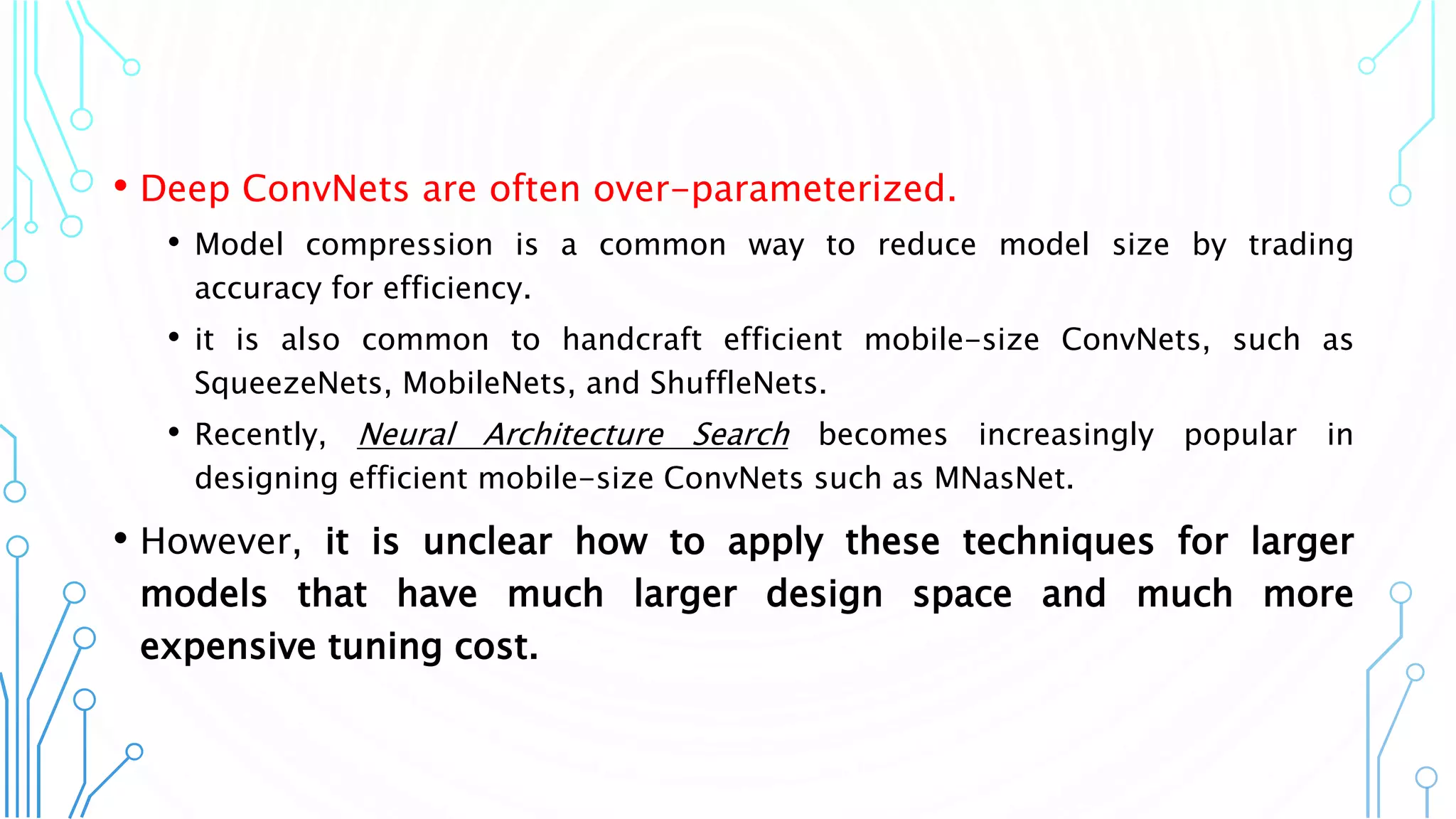 • Deep ConvNets are often over-parameterized.

• Model compression is a common way to reduce model size by trading accuracy for efficiency.

• it is also common to handcraft efficient mobile-size ConvNets, such as SqueezeNets, MobileNets, and ShuffleNets.

• Recently, Neural Architecture Search becomes increasingly popular in designing efficient mobile-size ConvNets such as MNasNet.

• However, it is unclear how to apply these techniques for larger models that have much larger design space and much more expensive tuning cost.